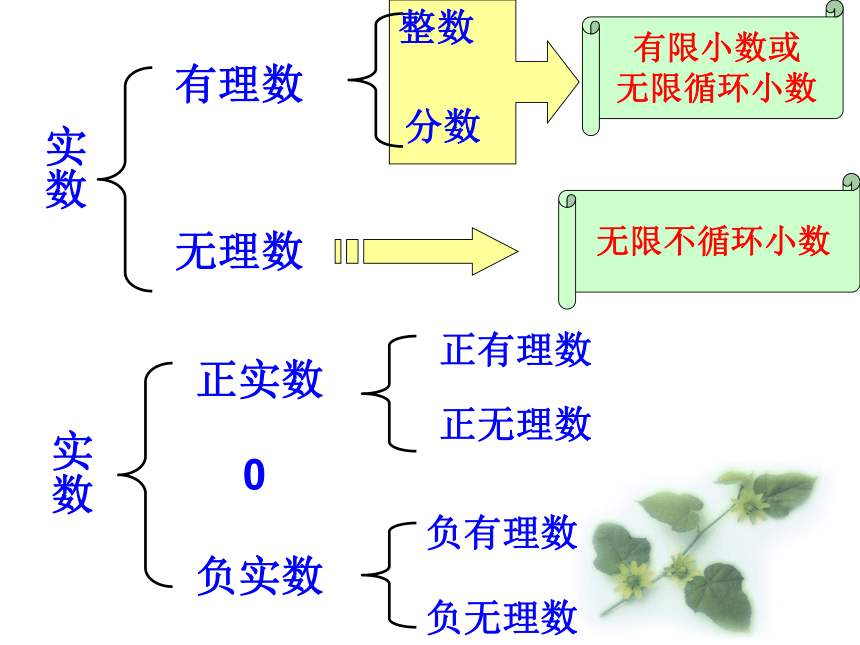 实数

有理数

整数

分数

有限小数或无限循环小数

无理数

无限不循环小数

实数

正实数

正有理数

正无理数

0

负实数

负有理数

负无理数